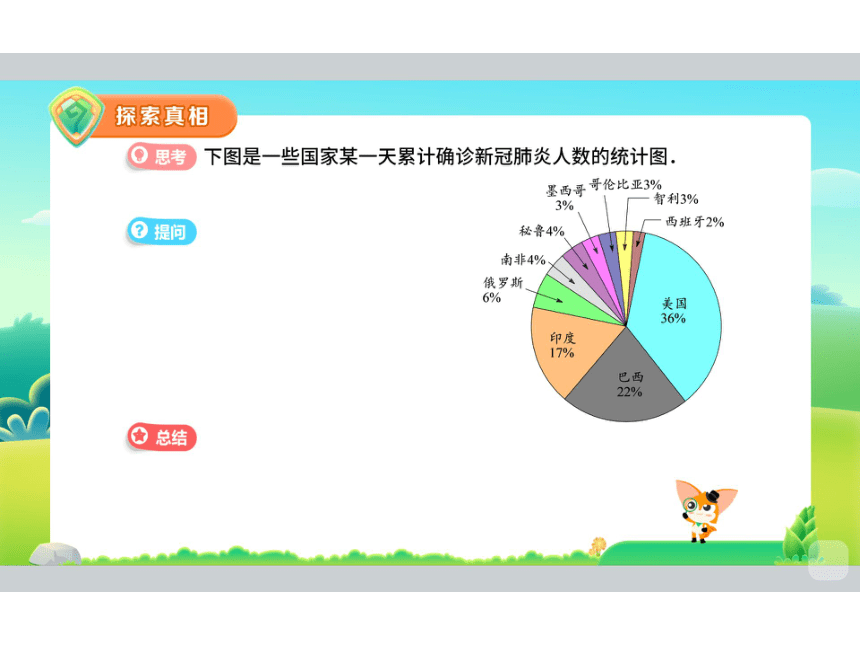 探索真相

思考 下图是一些国家某一天累计确诊新冠肺炎人数的统计图.

提问

总结

墨西哥 3%
哥伦比亚3%
智利3%
西班牙2%
秘鲁4%
南非4%
俄罗斯 6%
美国 36%
印度 17%
巴西 22%